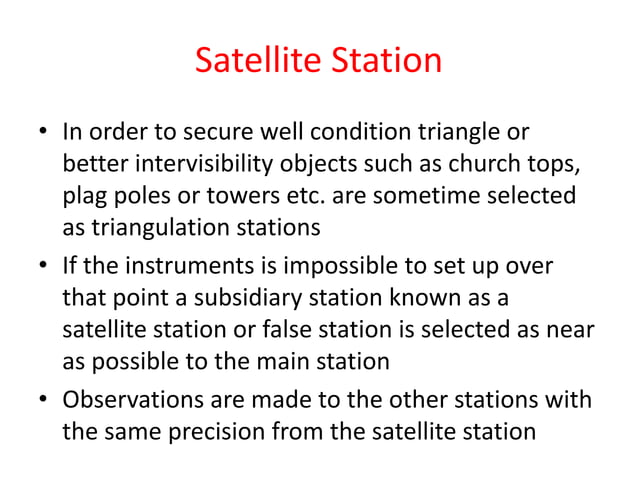 Satellite Station

• In order to secure well condition triangle or better intervisibility objects such as church tops, plag poles or towers etc. are sometime selected as triangulation stations

• If the instruments is impossible to set up over that point a subsidiary station known as a satellite station or false station is selected as near as possible to the main station

• Observations are made to the other stations with the same precision from the satellite station